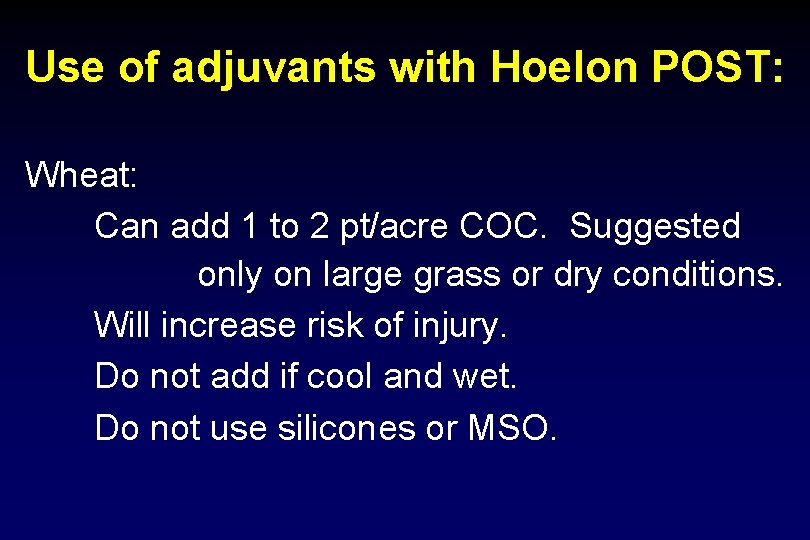 Use of adjuvants with Hoelon POST:

Wheat:

Can add 1 to 2 pt/acre COC.  Suggested only on large grass or dry conditions.

Will increase risk of injury.

Do not add if cool and wet.

Do not use silicones or MSO.